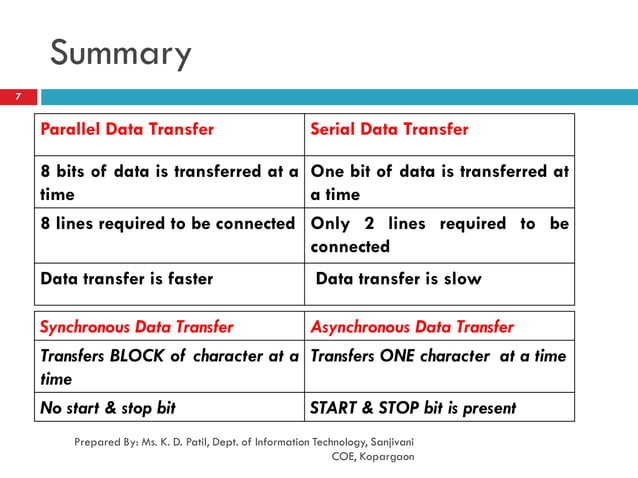 Summary

7

| Parallel Data Transfer | Serial Data Transfer |
|---|---|
| 8 bits of data is transferred at a time | One bit of data is transferred at a time |
| 8 lines required to be connected | Only 2 lines required to be connected |
| Data transfer is faster | Data transfer is slow |

| Synchronous Data Transfer | Asynchronous Data Transfer |
|---|---|
| Transfers BLOCK of character at a time | Transfers ONE character at a time |
| No start & stop bit | START & STOP bit is present |

Prepared By: Ms. K. D. Patil, Dept. of Information Technology, Sanjivani COE, Kopargaon